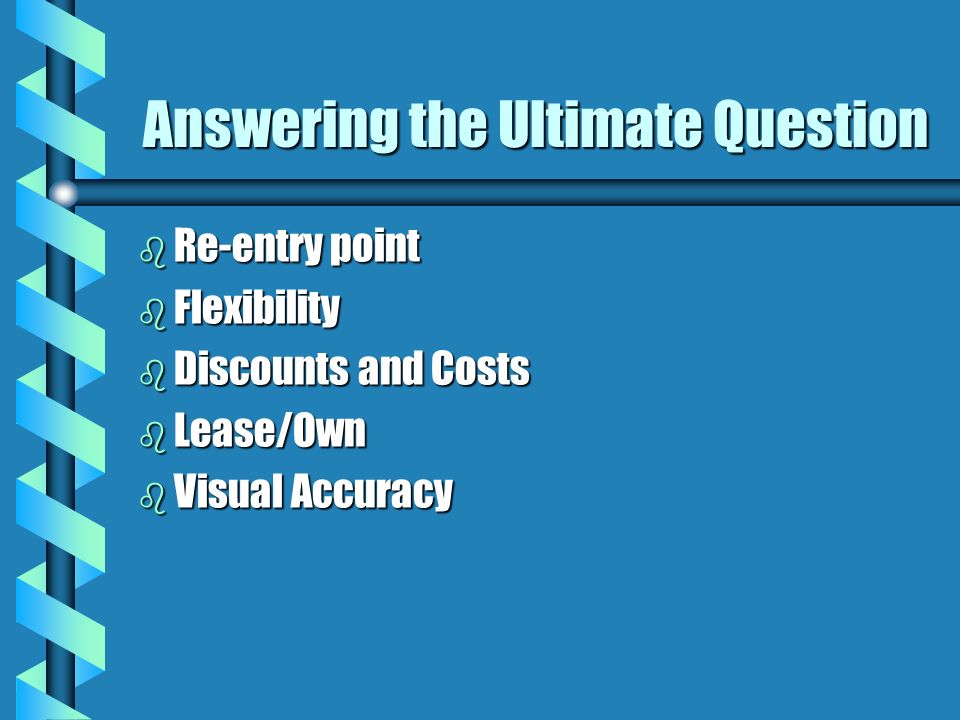 Answering the Ultimate Question

- Re-entry point
- Flexibility
- Discounts and Costs
- Lease/Own
- Visual Accuracy